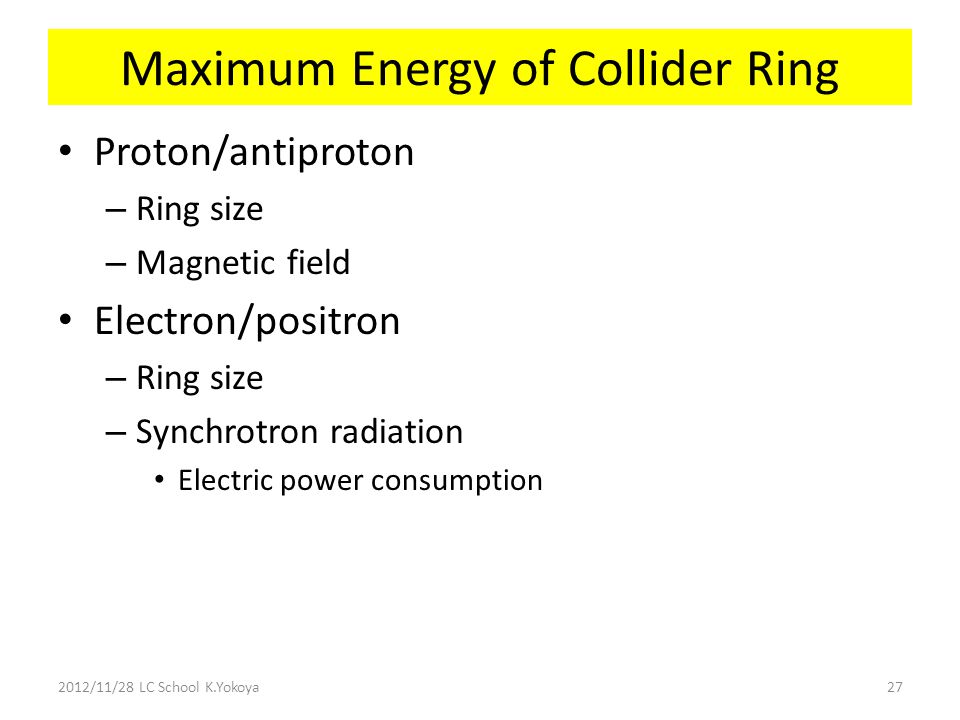 Maximum Energy of Collider Ring

• Proton/antiproton
  – Ring size
  – Magnetic field
• Electron/positron
  – Ring size
  – Synchrotron radiation
    • Electric power consumption

2012/11/28 LC School K.Yokoya

27